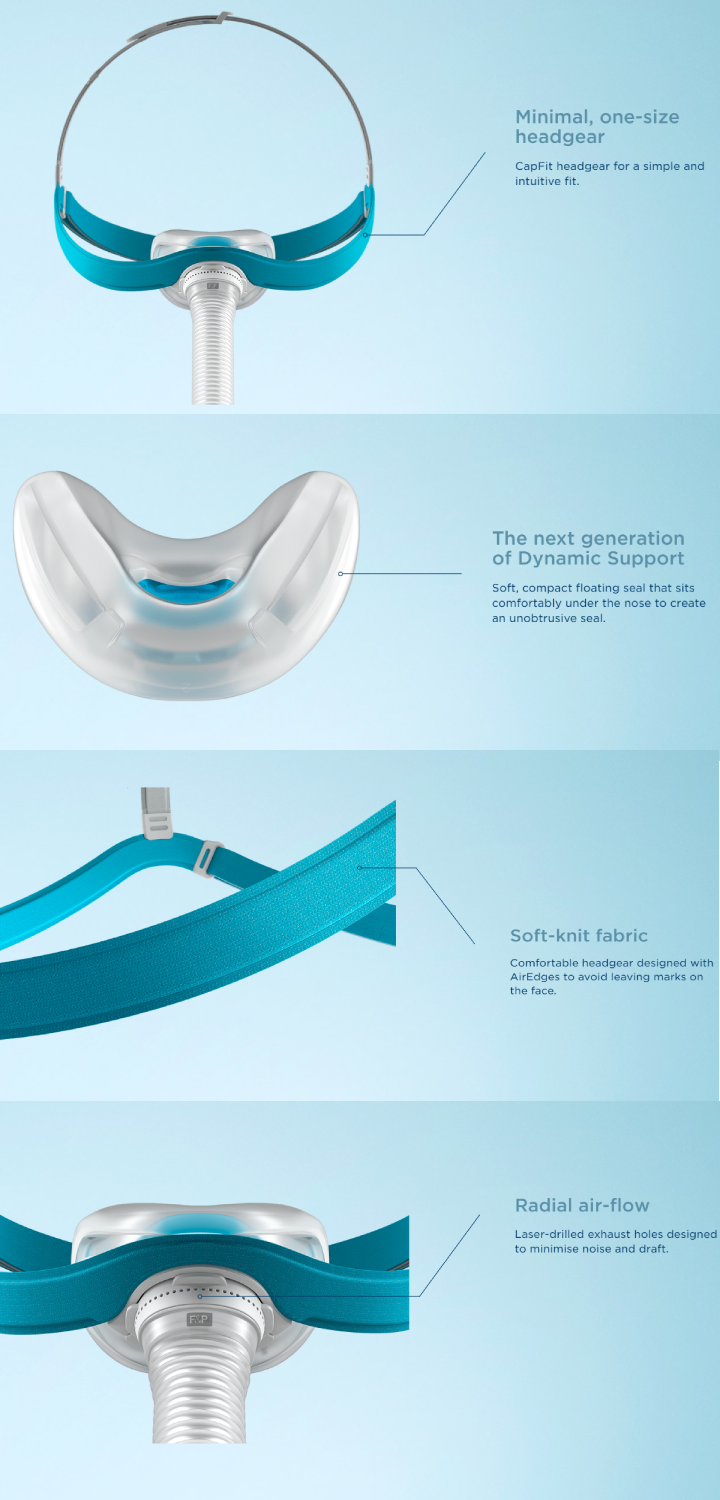 Minimal, one-size headgear

CapFit headgear for a simple and intuitive fit.

The next generation of Dynamic Support

Soft, compact floating seal that sits comfortably under the nose to create an unobtrusive seal.

Soft-knit fabric

Comfortable headgear designed with AirEdges to avoid leaving marks on the face.

Radial air-flow

Laser-drilled exhaust holes designed to minimise noise and draft.

F&P